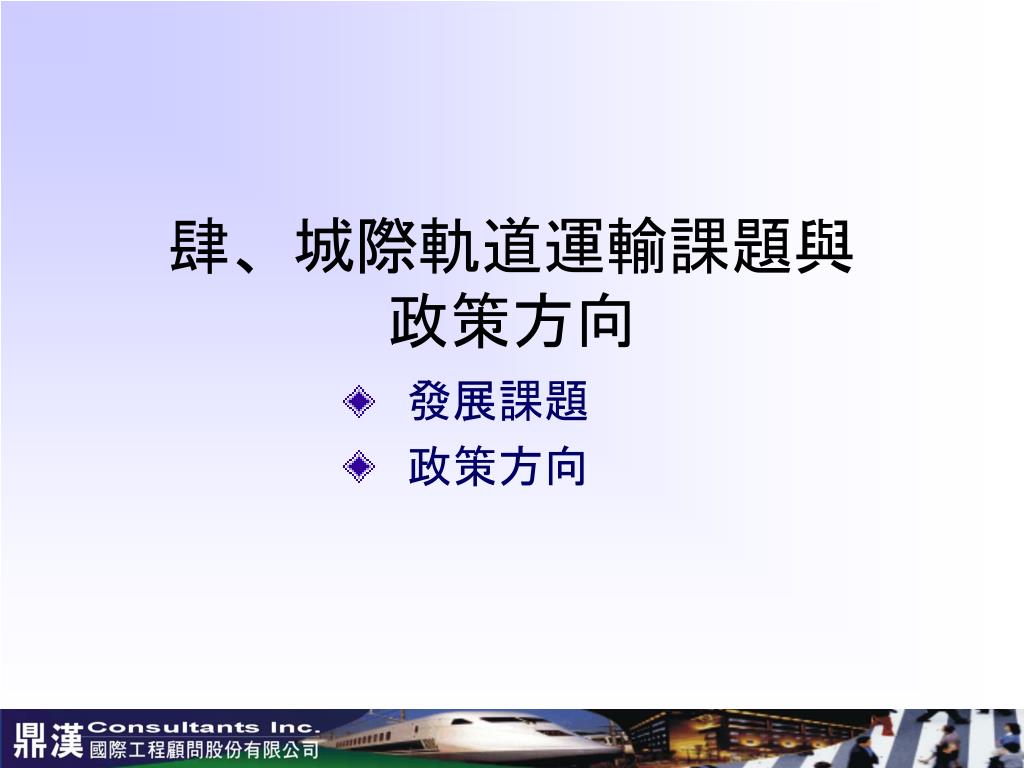 肆、城際軌道運輸課題與政策方向

發展課題
政策方向

鼎漢 Consultants Inc.
國際工程顧問股份有限公司